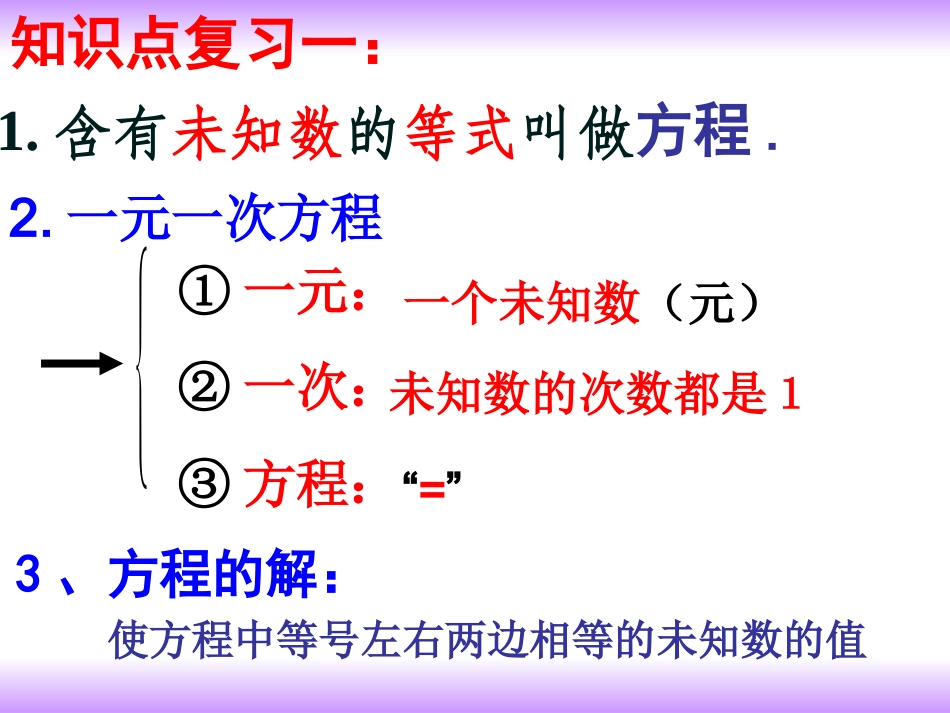 知识点复习一：

1. 含有未知数的等式叫做方程 .

2. 一元一次方程

① 一元：一个未知数（元）

② 一次：未知数的次数都是 1

③ 方程：“=”

3 、方程的解：

使方程中等号左右两边相等的未知数的值